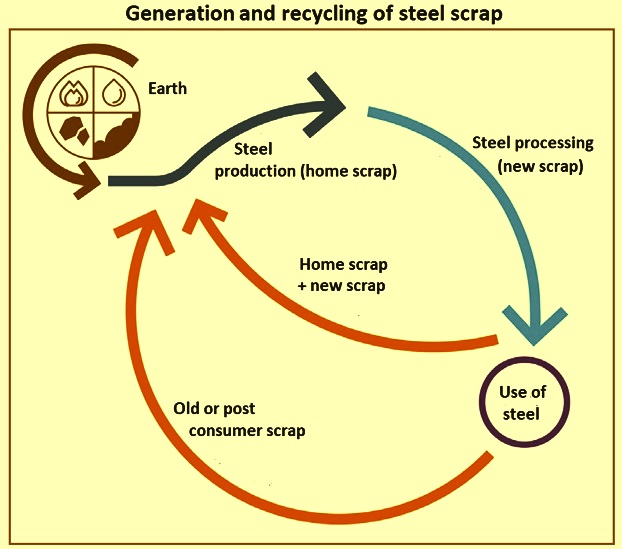 Generation and recycling of steel scrap

Earth

Steel production (home scrap)

Steel processing (new scrap)

Home scrap + new scrap

Use of steel

Old or post consumer scrap